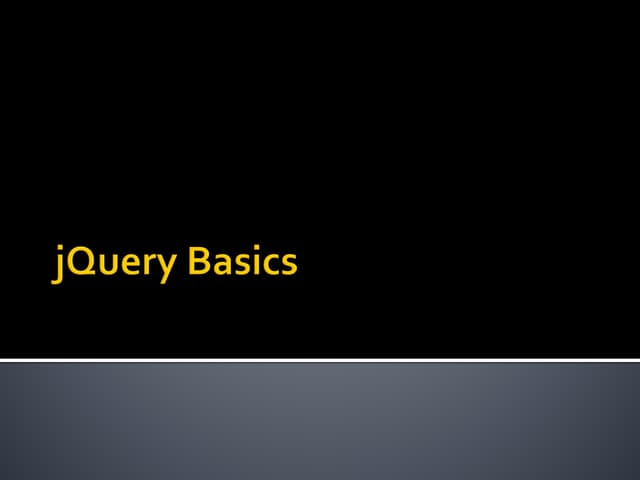 jQuery Basics